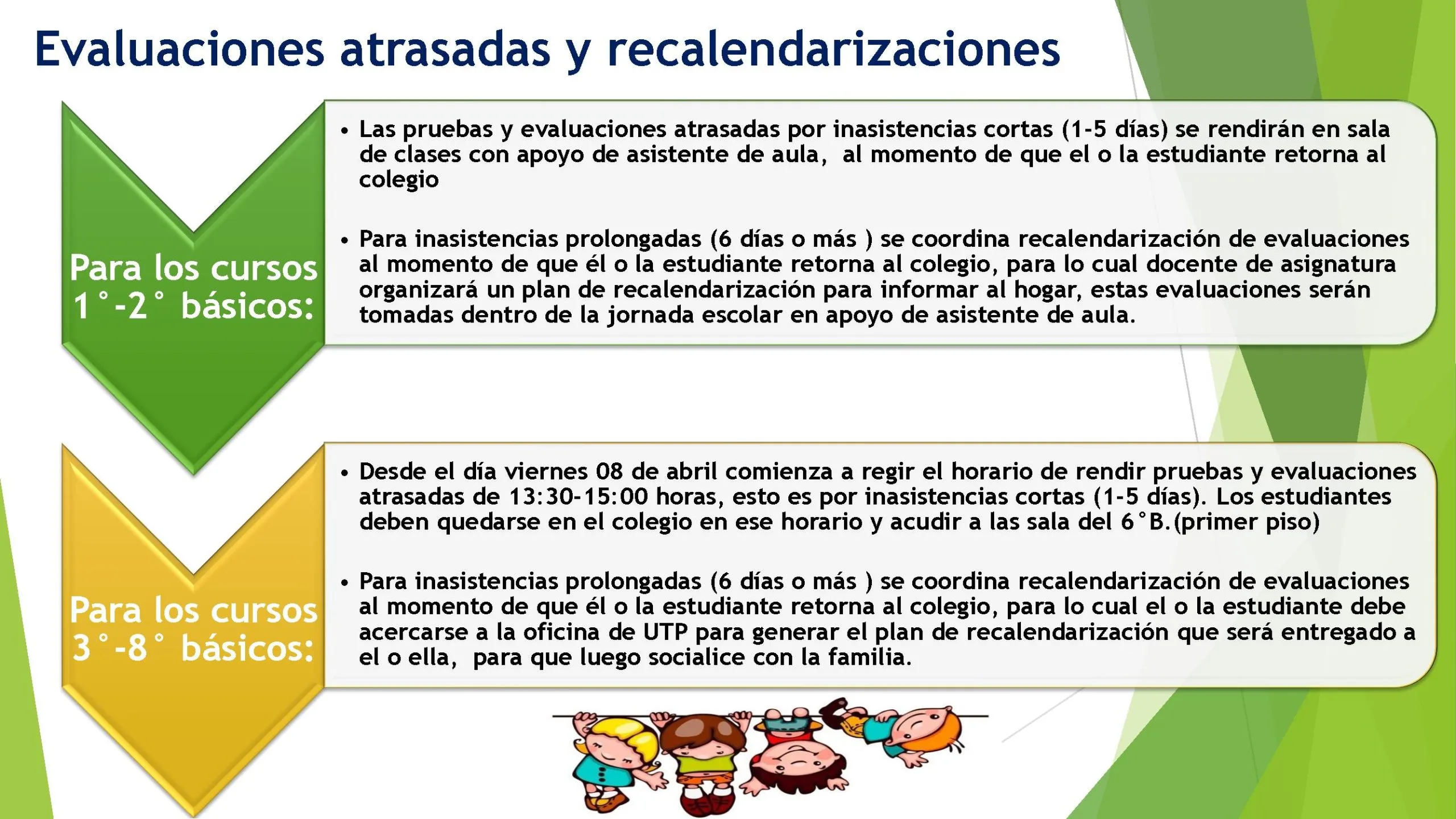 Evaluaciones atrasadas y recalendarizaciones

Para los cursos 1°-2° básicos:

• Las pruebas y evaluaciones atrasadas por inasistencias cortas (1-5 días) se rendirán en sala de clases con apoyo de asistente de aula, al momento de que el o la estudiante retorna al colegio

• Para inasistencias prolongadas (6 días o más ) se coordina recalendarización de evaluaciones al momento de que él o la estudiante retorna al colegio, para lo cual docente de asignatura organizará un plan de recalendarización para informar al hogar, estas evaluaciones serán tomadas dentro de la jornada escolar en apoyo de asistente de aula.

Para los cursos 3°-8° básicos:

• Desde el día viernes 08 de abril comienza a regir el horario de rendir pruebas y evaluaciones atrasadas de 13:30-15:00 horas, esto es por inasistencias cortas (1-5 días). Los estudiantes deben quedarse en el colegio en ese horario y acudir a las sala del 6°B.(primer piso)

• Para inasistencias prolongadas (6 días o más ) se coordina recalendarización de evaluaciones al momento de que él o la estudiante retorna al colegio, para lo cual el o la estudiante debe acercarse a la oficina de UTP para generar el plan de recalendarización que será entregado a el o ella, para que luego socialice con la familia.